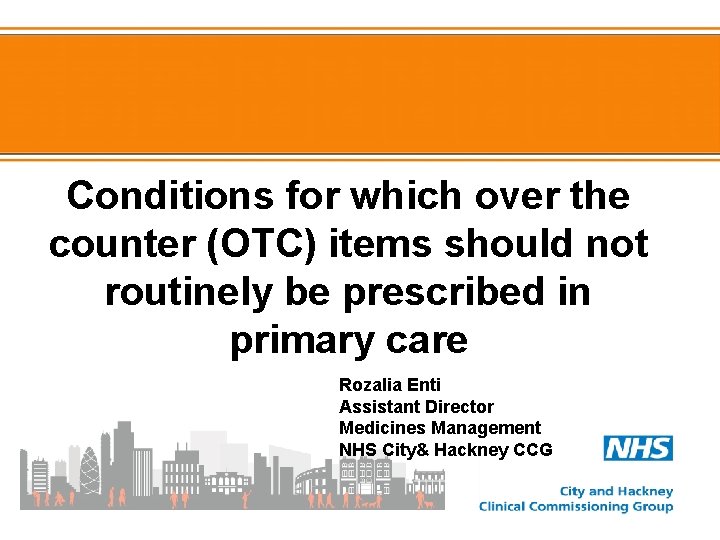 Conditions for which over the counter (OTC) items should not routinely be prescribed in primary care

Rozalia Enti
Assistant Director
Medicines Management
NHS City& Hackney CCG

NHS

City and Hackney
Clinical Commissioning Group